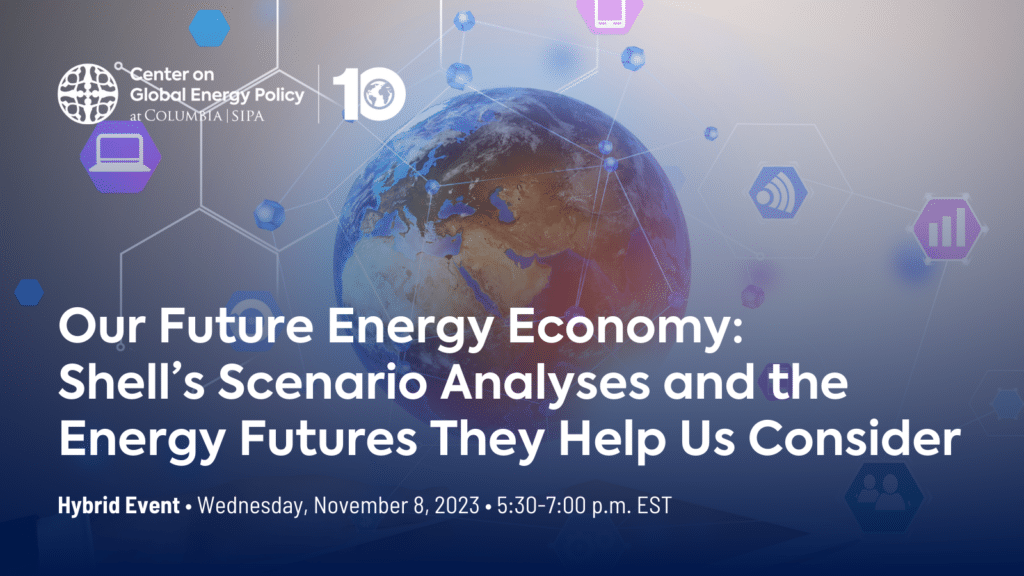 Center on Global Energy Policy at COLUMBIA | SIPA

10

Our Future Energy Economy: Shell's Scenario Analyses and the Energy Futures They Help Us Consider

Hybrid Event • Wednesday, November 8, 2023 • 5:30-7:00 p.m. EST